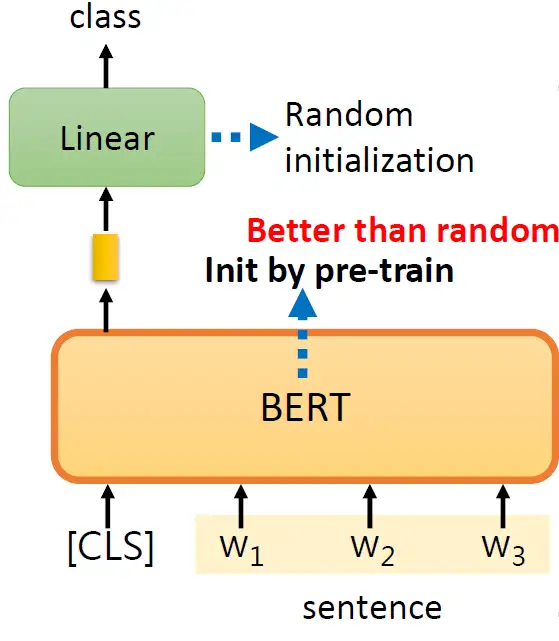 class

Linear

Random initialization

Better than random

Init by pre-train

BERT

[CLS]

$w_1$

$w_2$

$w_3$

sentence